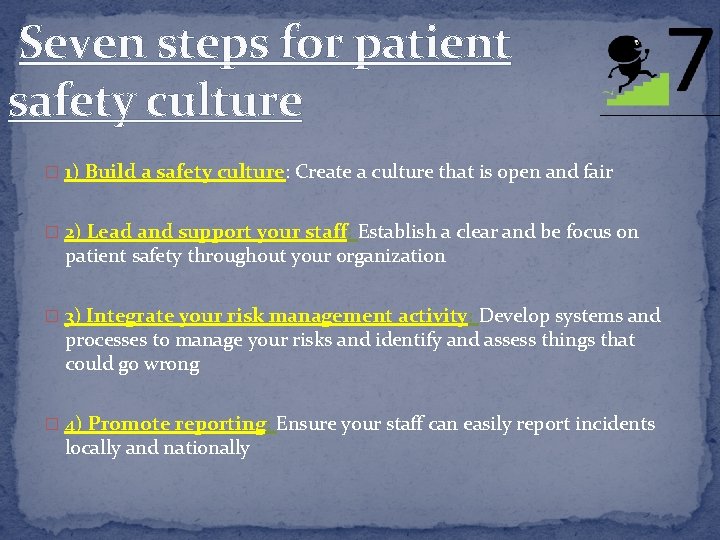 Seven steps for patient safety culture

7

1) Build a safety culture: Create a culture that is open and fair

2) Lead and support your staff: Establish a clear and be focus on patient safety throughout your organization

3) Integrate your risk management activity: Develop systems and processes to manage your risks and identify and assess things that could go wrong

4) Promote reporting: Ensure your staff can easily report incidents locally and nationally